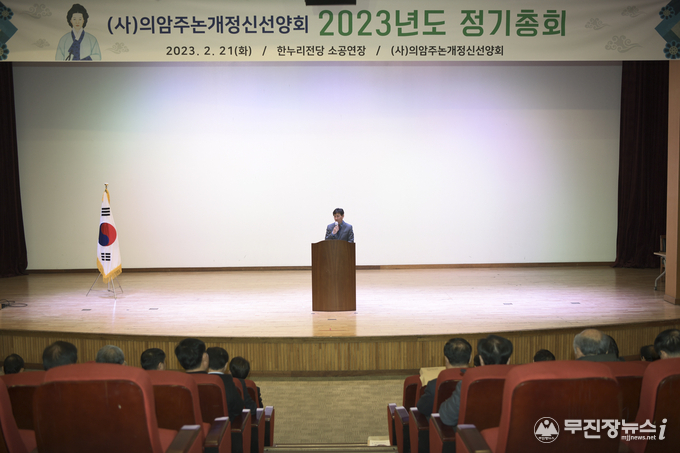 (사)의암주논개정신선양회 2023년도 정기총회

2023. 2. 21(화) / 한누리전당 소공연장 / (사)의암주논개정신선양회

무진장뉴스i
mjjnews.net